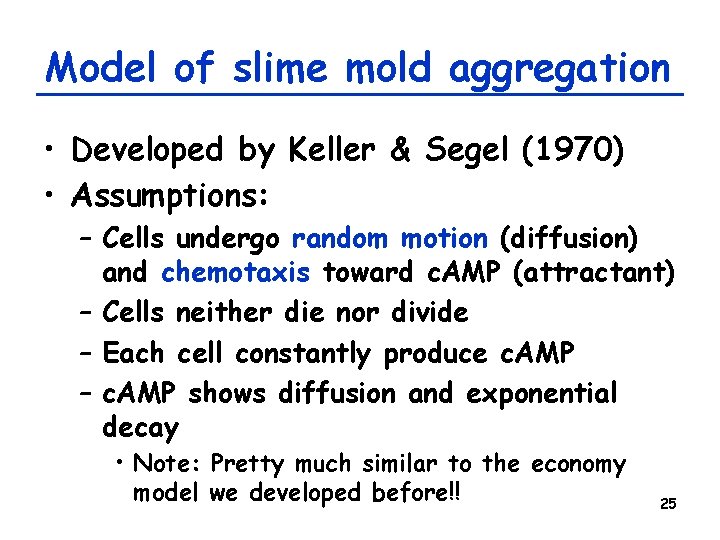 Model of slime mold aggregation

• Developed by Keller & Segel (1970)
• Assumptions:
– Cells undergo random motion (diffusion) and chemotaxis toward cAMP (attractant)
– Cells neither die nor divide
– Each cell constantly produce cAMP
– cAMP shows diffusion and exponential decay
• Note: Pretty much similar to the economy model we developed before!!

25